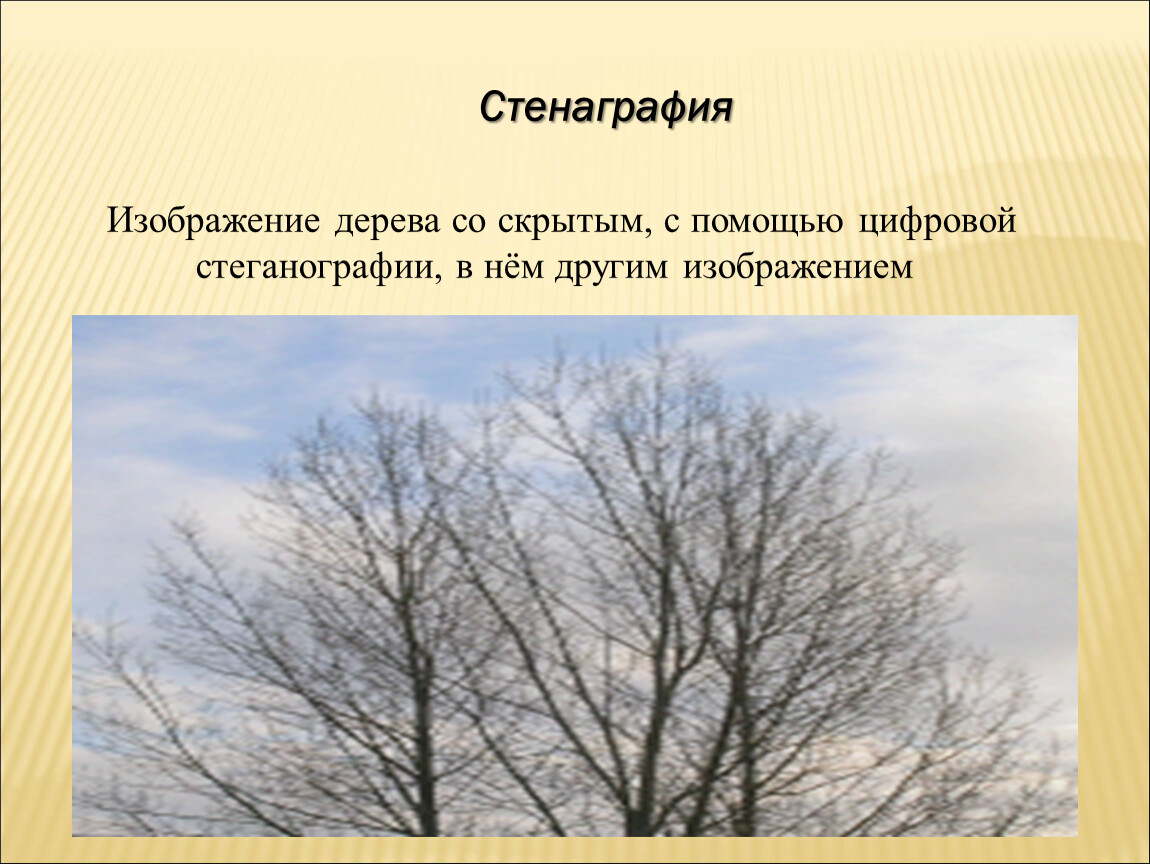 Стенаграфия

Изображение дерева со скрытым, с помощью цифровой стеганографии, в нём другим изображением